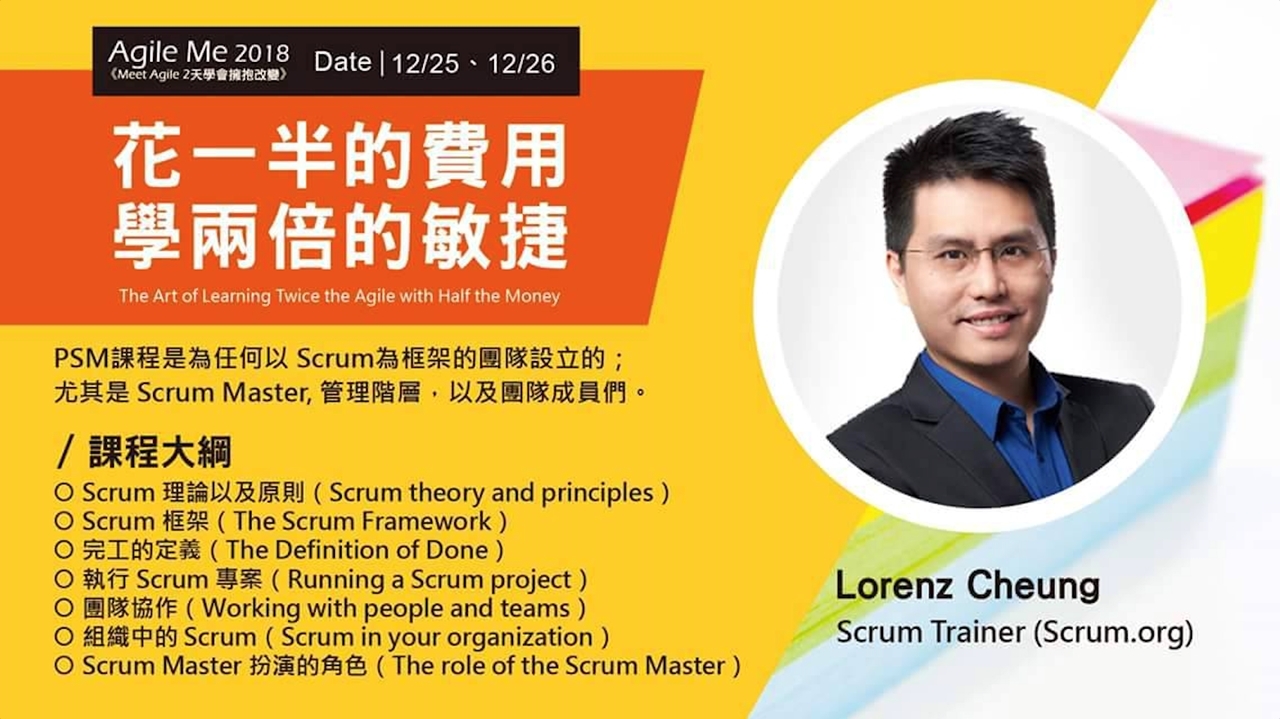 Agile Me 2018
《Meet Agile 2天學會擁抱改變》

Date | 12/25、12/26

花一半的費用
學兩倍的敏捷

The Art of Learning Twice the Agile with Half the Money

PSM課程是為任何以 Scrum為框架的團隊設立的；
尤其是 Scrum Master, 管理階層，以及團隊成員們。

/ 課程大綱

○ Scrum 理論以及原則（Scrum theory and principles）
○ Scrum 框架（The Scrum Framework）
○ 完工的定義（The Definition of Done）
○ 執行 Scrum 專案（Running a Scrum project）
○ 團隊協作（Working with people and teams）
○ 組織中的 Scrum（Scrum in your organization）
○ Scrum Master 扮演的角色（The role of the Scrum Master）

Lorenz Cheung
Scrum Trainer (Scrum.org)